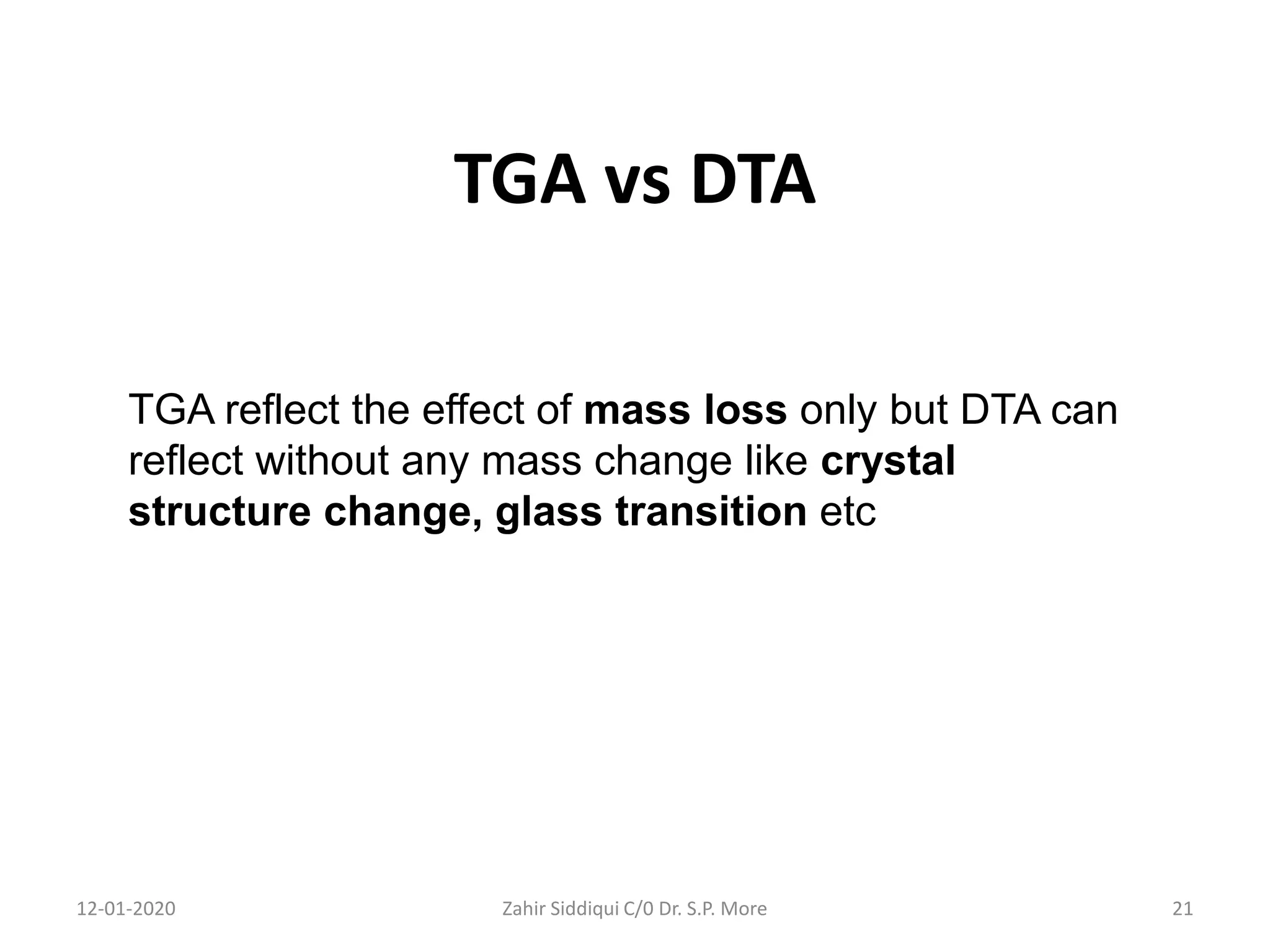 TGA vs DTA

TGA reflect the effect of mass loss only but DTA can reflect without any mass change like crystal structure change, glass transition etc

12-01-2020

Zahir Siddiqui C/0 Dr. S.P. More

21